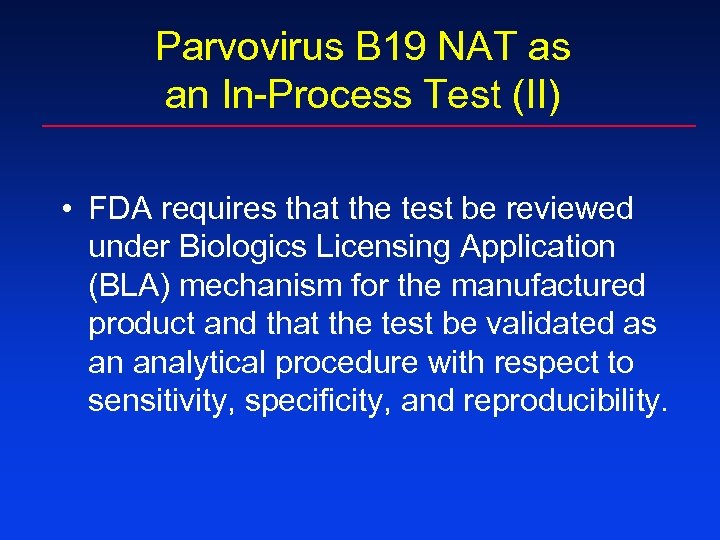 Parvovirus B19 NAT as an In-Process Test (II)

• FDA requires that the test be reviewed under Biologics Licensing Application (BLA) mechanism for the manufactured product and that the test be validated as an analytical procedure with respect to sensitivity, specificity, and reproducibility.